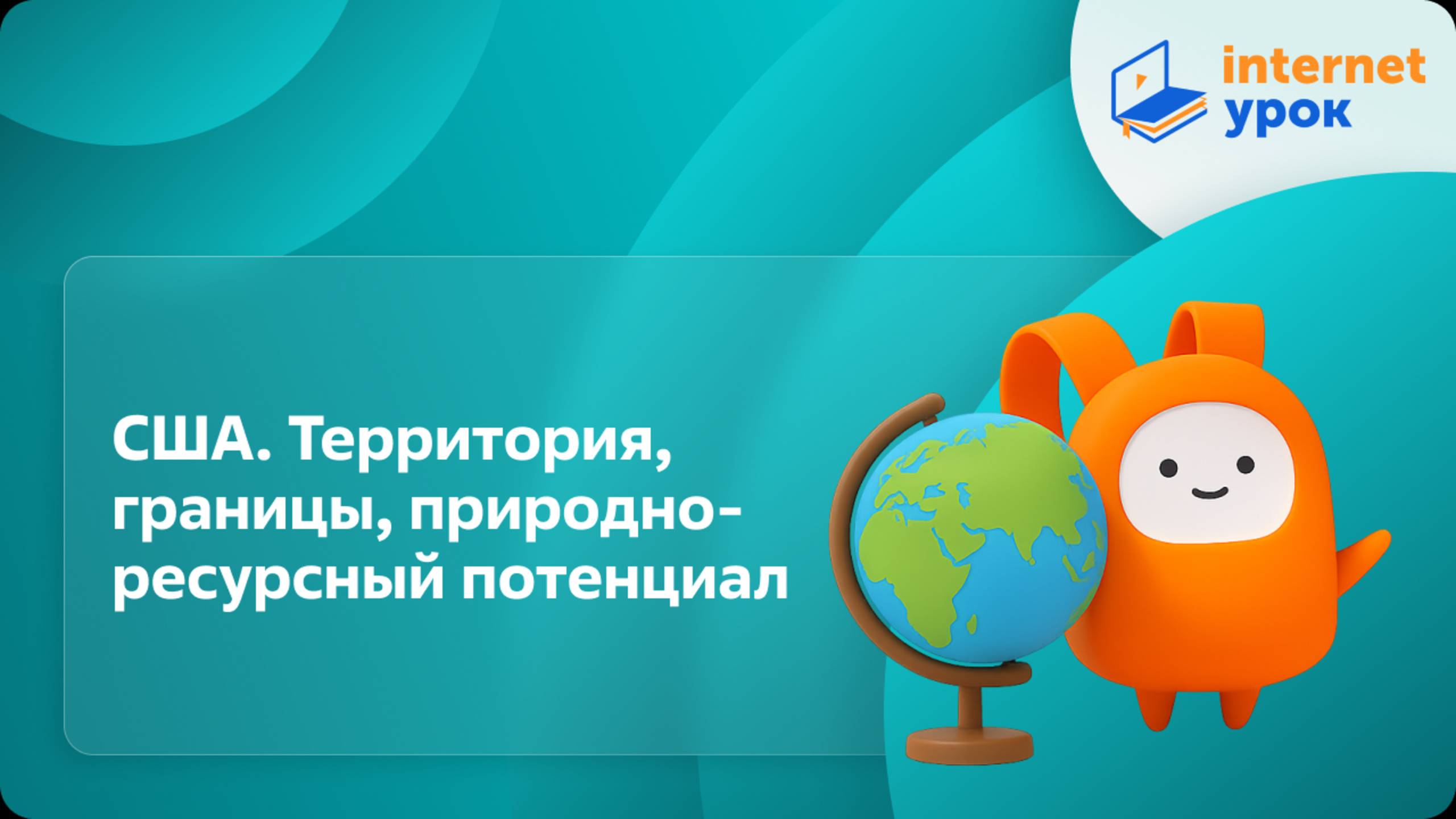 internet
урок

США. Территория, границы, природно-ресурсный потенциал